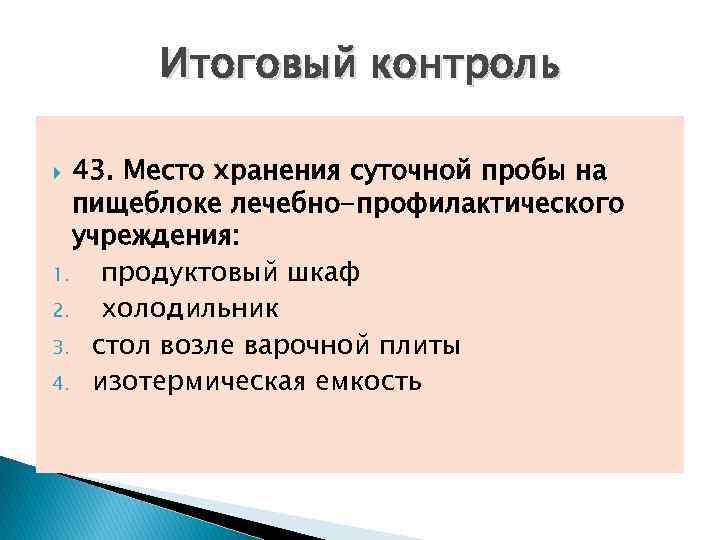 Итоговый контроль

43. Место хранения суточной пробы на пищеблоке лечебно-профилактического учреждения:

1. продуктовый шкаф
2. холодильник
3. стол возле варочной плиты
4. изотермическая емкость